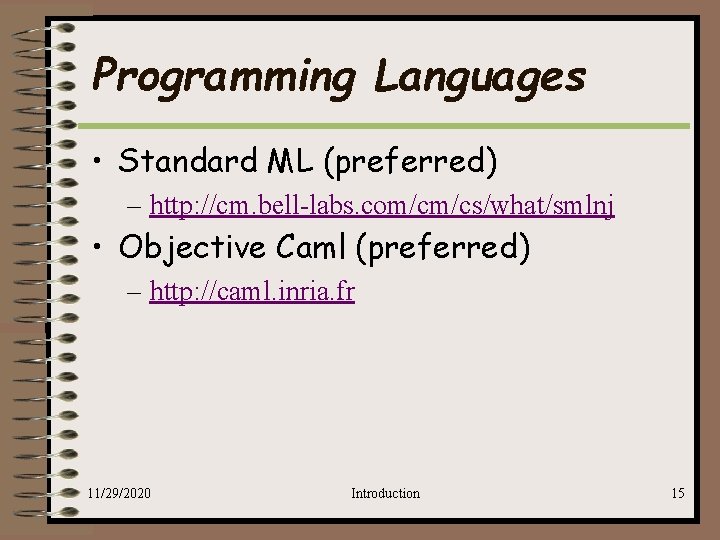 Programming Languages

• Standard ML (preferred)

– http://cm.bell-labs.com/cm/cs/what/smlnj

• Objective Caml (preferred)

– http://caml.inria.fr

11/29/2020 Introduction 15